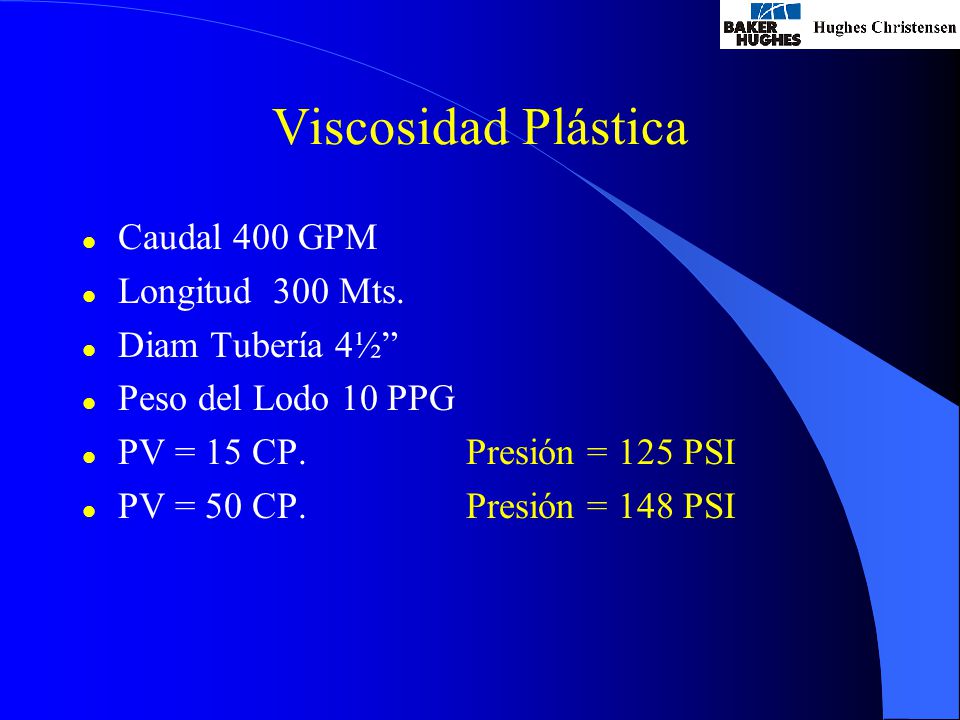 BAKER HUGHES Hughes Christensen

Viscosidad Plástica

- Caudal 400 GPM
- Longitud 300 Mts.
- Diam Tubería 4½”
- Peso del Lodo 10 PPG
- PV = 15 CP. Presión = 125 PSI
- PV = 50 CP. Presión = 148 PSI